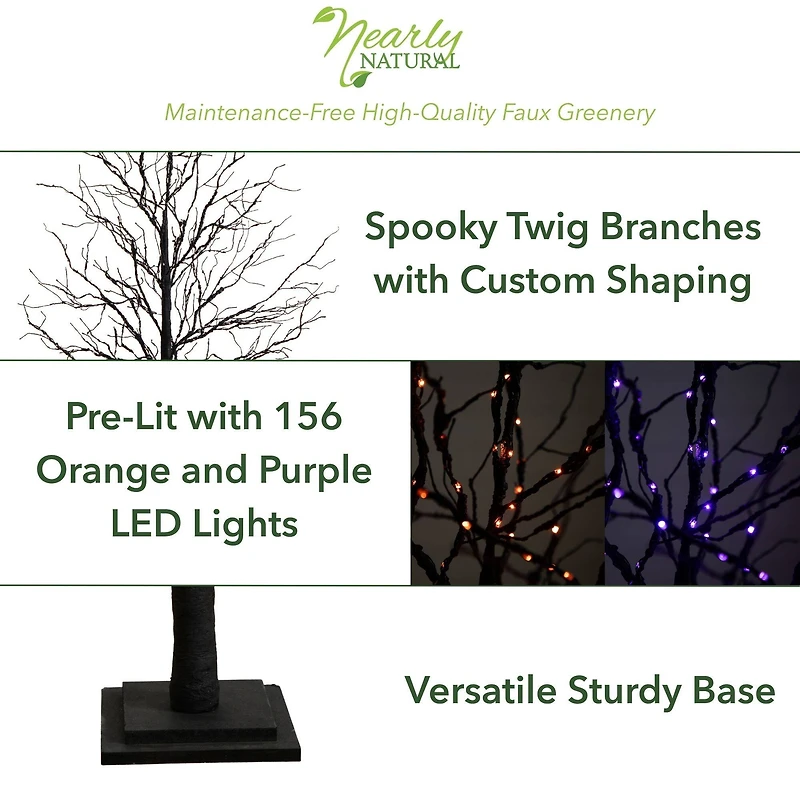 Nearly
NATURAL

Maintenance-Free High-Quality Faux Greenery

Spooky Twig Branches with Custom Shaping

Pre-Lit with 156 Orange and Purple LED Lights

Versatile Sturdy Base